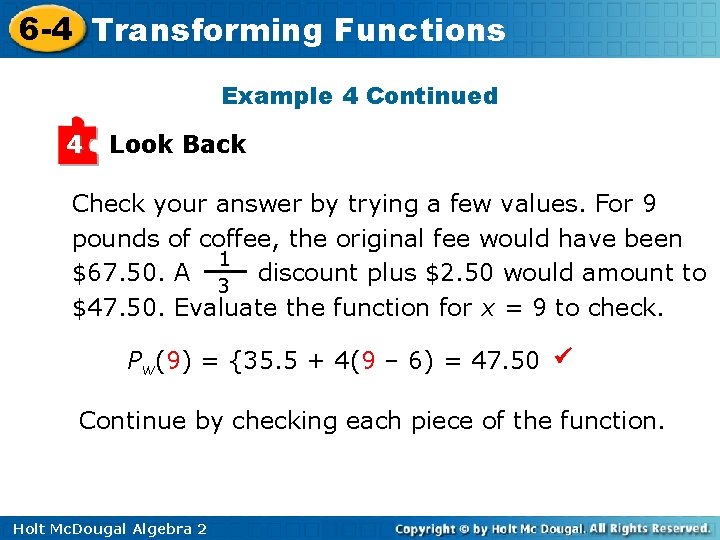 6-4 Transforming Functions

Example 4 Continued

4 Look Back

Check your answer by trying a few values. For 9 pounds of coffee, the original fee would have been $67.50. A $\frac{1}{3}$ discount plus $2.50 would amount to $47.50. Evaluate the function for x = 9 to check.

$P_w(9) = \{35.5 + 4(9 - 6) = 47.50$ ✓

Continue by checking each piece of the function.

Holt McDougal Algebra 2

Copyright © by Holt Mc Dougal. All Rights Reserved.